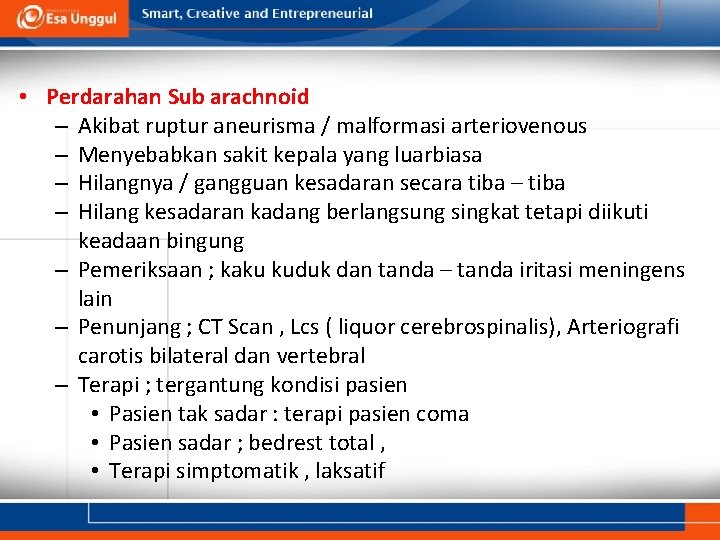 Esa Unggul

Smart, Creative and Entrepreneurial

• Perdarahan Sub arachnoid
– Akibat ruptur aneurisma / malformasi arteriovenous
– Menyebabkan sakit kepala yang luarbiasa
– Hilangnya / gangguan kesadaran secara tiba – tiba
– Hilang kesadaran kadang berlangsung singkat tetapi diikuti keadaan bingung
– Pemeriksaan ; kaku kuduk dan tanda – tanda iritasi meningens lain
– Penunjang ; CT Scan , Lcs ( liquor cerebrospinalis), Arteriografi carotis bilateral dan vertebral
– Terapi ; tergantung kondisi pasien
• Pasien tak sadar : terapi pasien coma
• Pasien sadar ; bedrest total ,
• Terapi simptomatik , laksatif